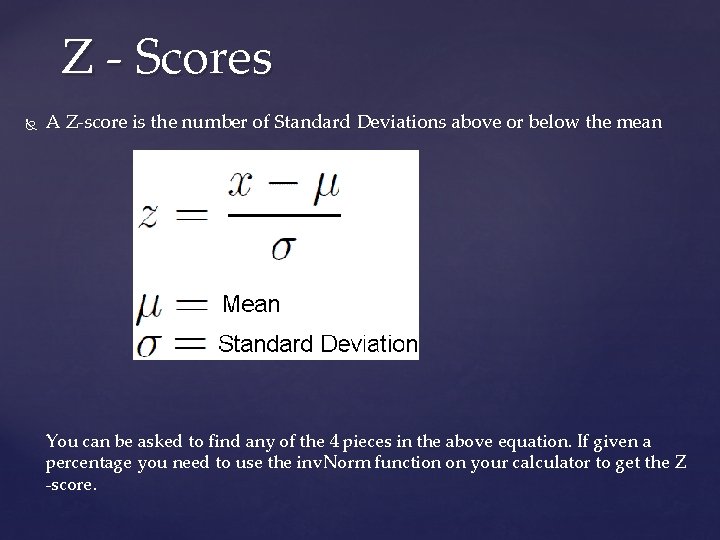 Z - Scores

A Z-score is the number of Standard Deviations above or below the mean

$z = \frac{x - \mu}{\sigma}$

$\mu =$ Mean
$\sigma =$ Standard Deviation

You can be asked to find any of the 4 pieces in the above equation. If given a percentage you need to use the invNorm function on your calculator to get the Z -score.